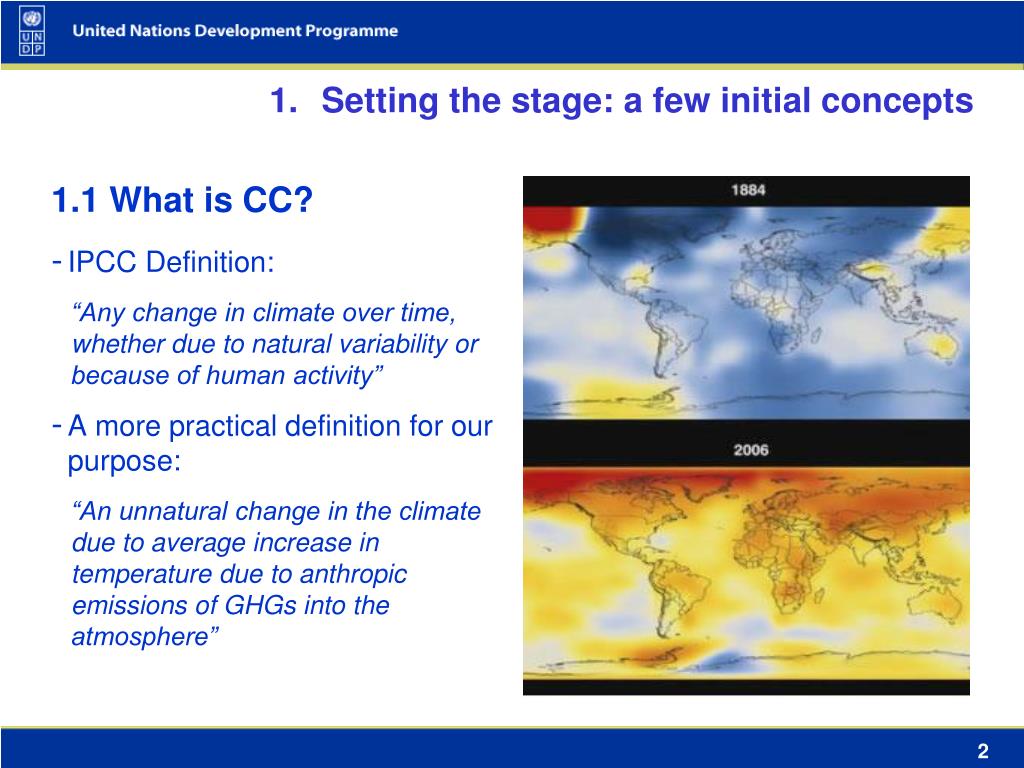 U N D P

United Nations Development Programme

1. Setting the stage: a few initial concepts

1.1 What is CC?

- IPCC Definition:

“Any change in climate over time, whether due to natural variability or because of human activity”

- A more practical definition for our purpose:

“An unnatural change in the climate due to average increase in temperature due to anthropic emissions of GHGs into the atmosphere”

1884

2006

2